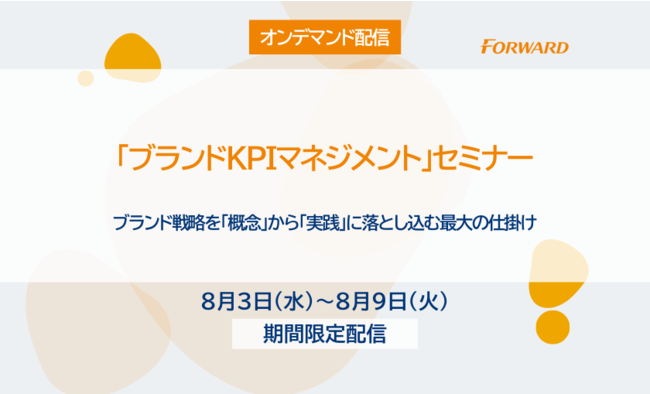 オンデマンド配信

FORWARD

「ブランドKPIマネジメント」セミナー

ブランド戦略を「概念」から「実践」に落とし込む最大の仕掛け

8月3日（水）～8月9日（火）

期間限定配信